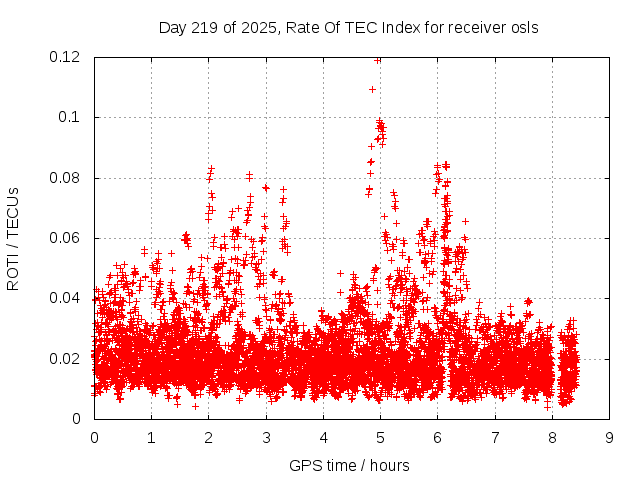 Day 219 of 2025, Rate Of TEC Index for receiver osls

ROTI / TECUs

0.12
0.1
0.08
0.06
0.04
0.02
0

0 1 2 3 4 5 6 7 8 9

GPS time / hours